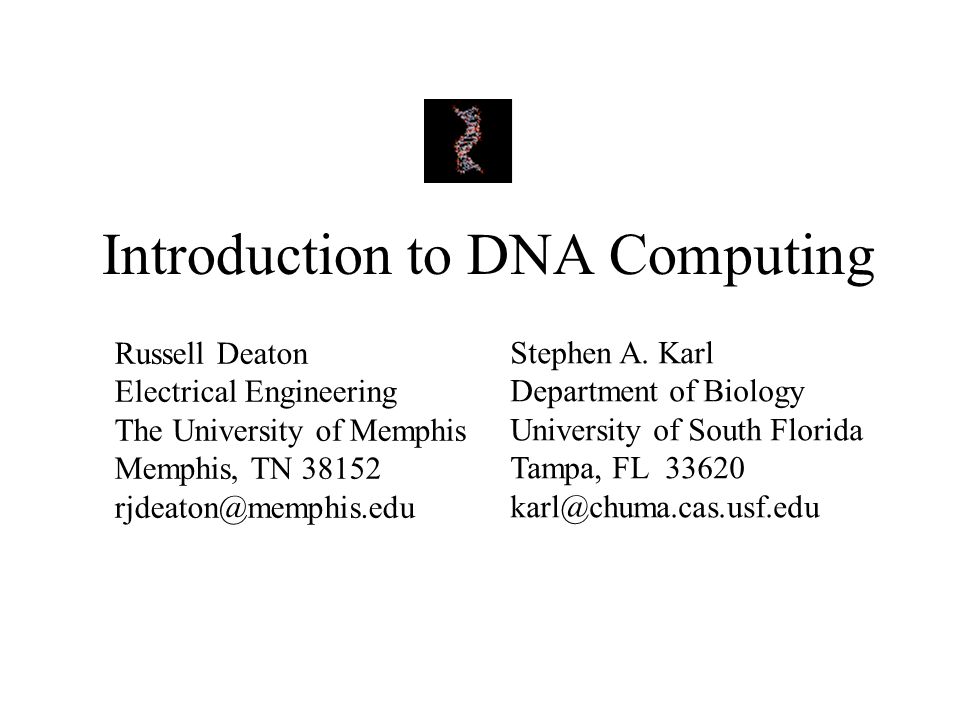 Introduction to DNA Computing

Russell Deaton
Electrical Engineering
The University of Memphis
Memphis, TN 38152
rjdeaton@memphis.edu

Stephen A. Karl
Department of Biology
University of South Florida
Tampa, FL 33620
karl@chuma.cas.usf.edu